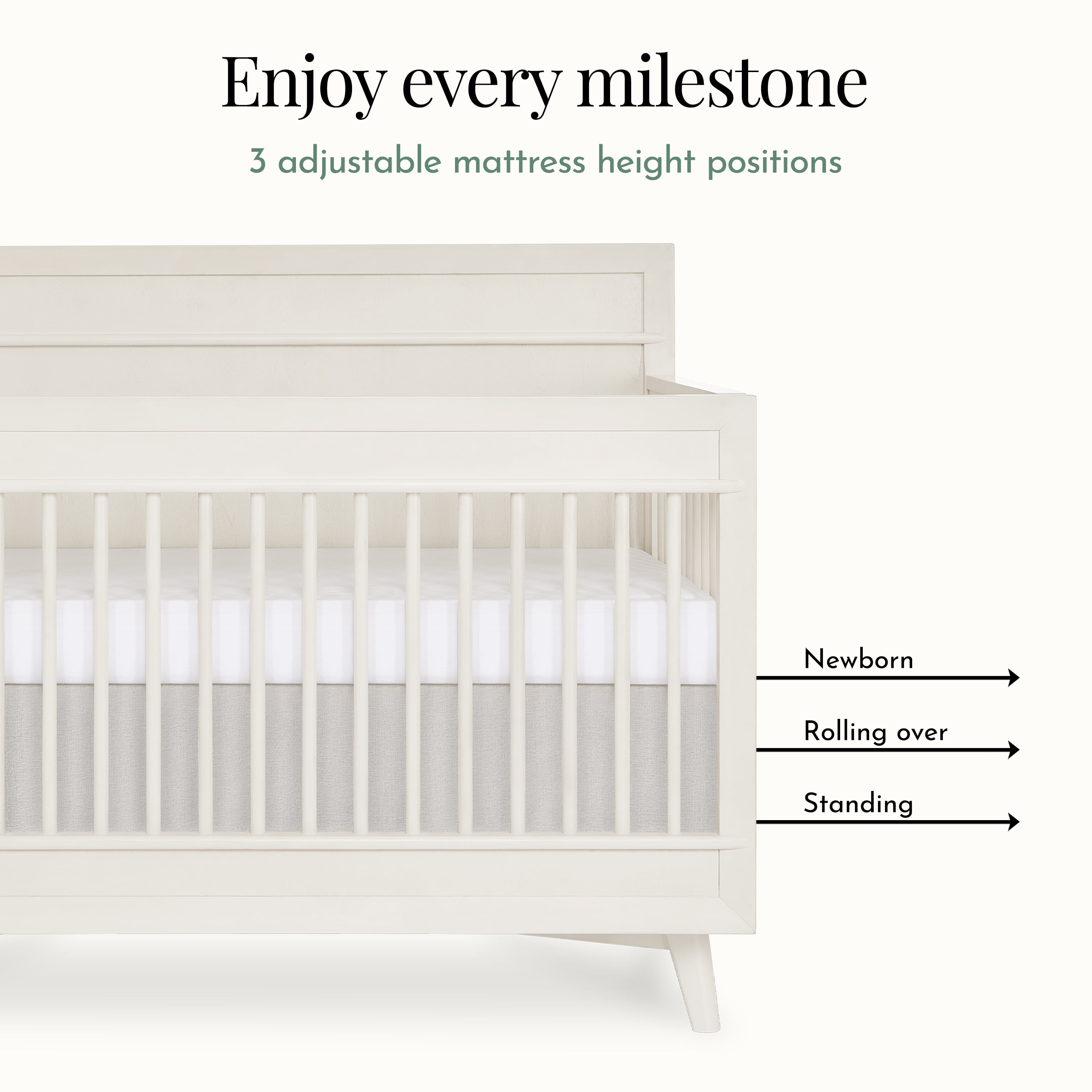 Enjoy every milestone

3 adjustable mattress height positions

Newborn

Rolling over

Standing